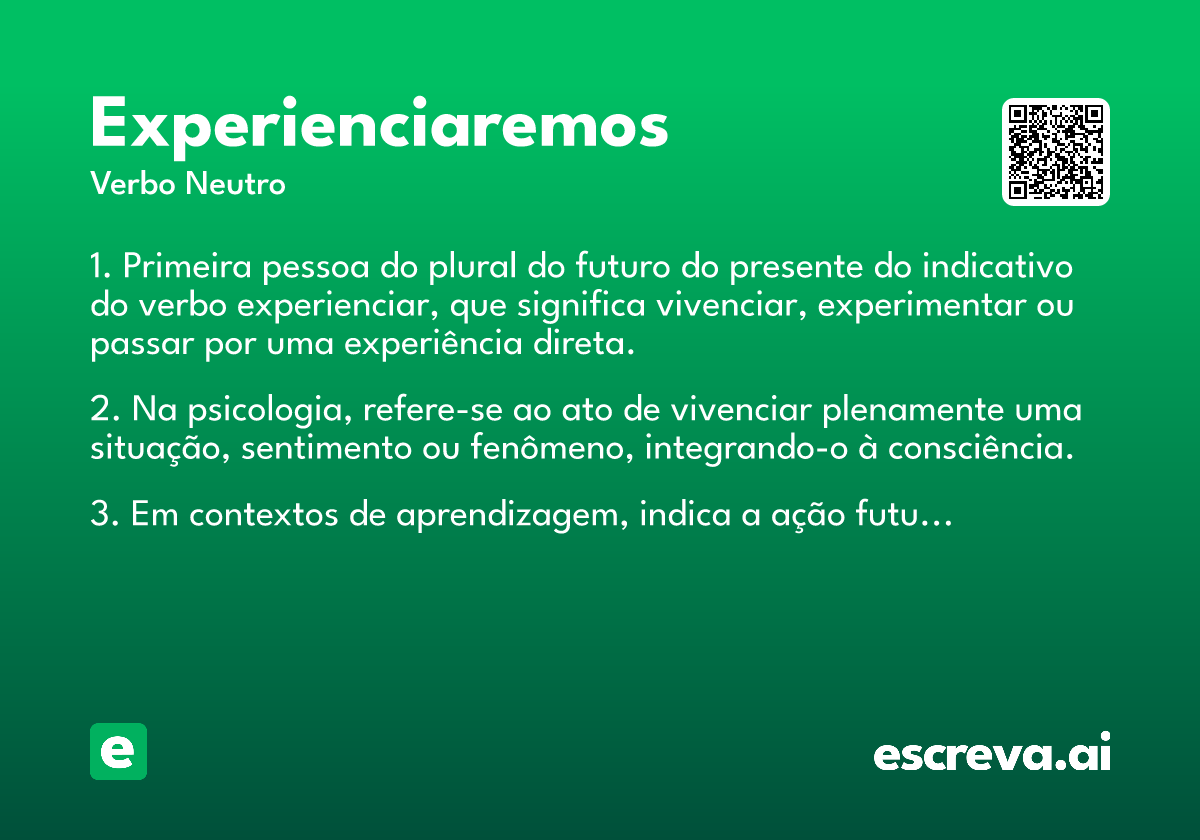 Experienciaremos
Verbo Neutro

1. Primeira pessoa do plural do futuro do presente do indicativo do verbo experienciar, que significa vivenciar, experimentar ou passar por uma experiência direta.

2. Na psicologia, refere-se ao ato de vivenciar plenamente uma situação, sentimento ou fenômeno, integrando-o à consciência.

3. Em contextos de aprendizagem, indica a ação futu...

e

escreva.ai